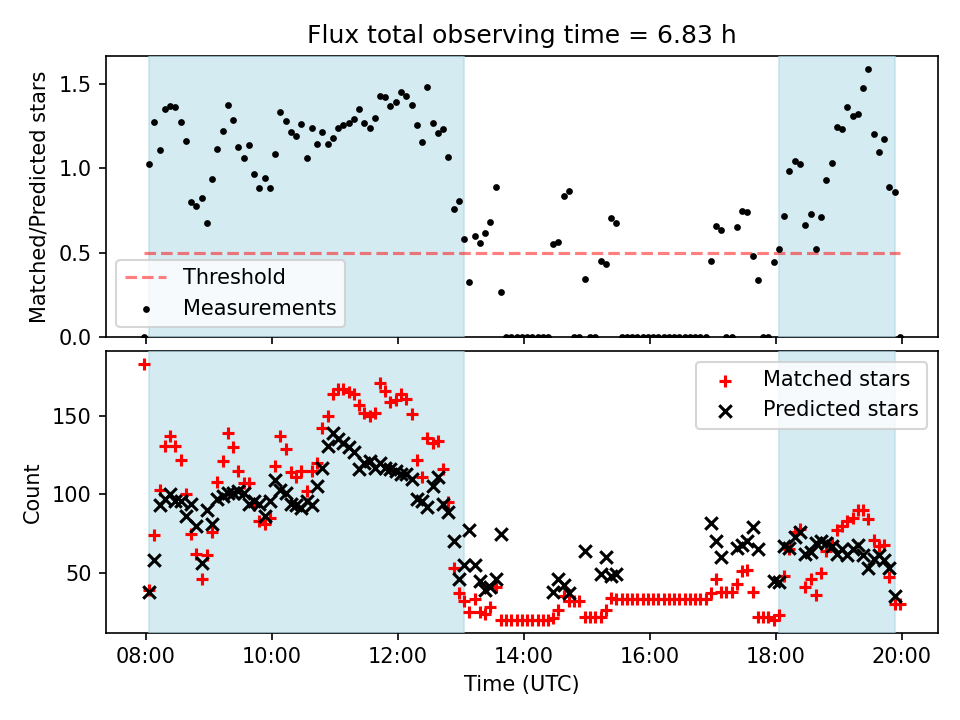 Flux total observing time = 6.83 h

Matched/Predicted stars

1.5
1.0
0.5
0.0

Threshold
Measurements

Count

150
100
50

Matched stars
Predicted stars

08:00
10:00
12:00
14:00
16:00
18:00
20:00

Time (UTC)